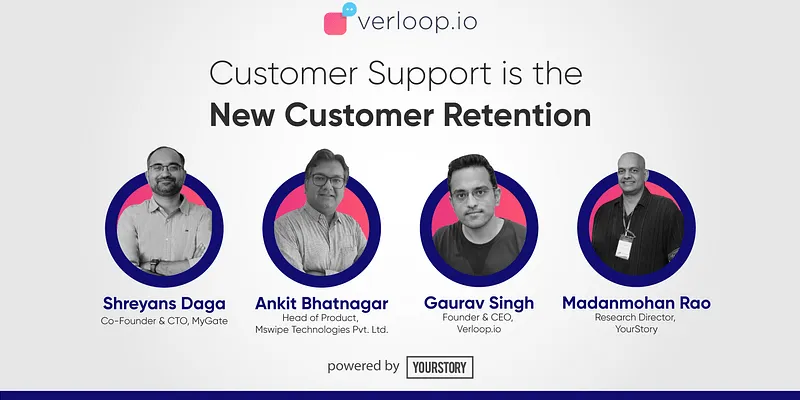 verloop.io

Customer Support is the
New Customer Retention

Shreyans Daga
Co-Founder & CTO, MyGate

Ankit Bhatnagar
Head of Product, Mswipe Technologies Pvt. Ltd.

Gaurav Singh
Founder & CEO, Verloop.io

Madanmohan Rao
Research Director, YourStory

powered by YOURSTORY